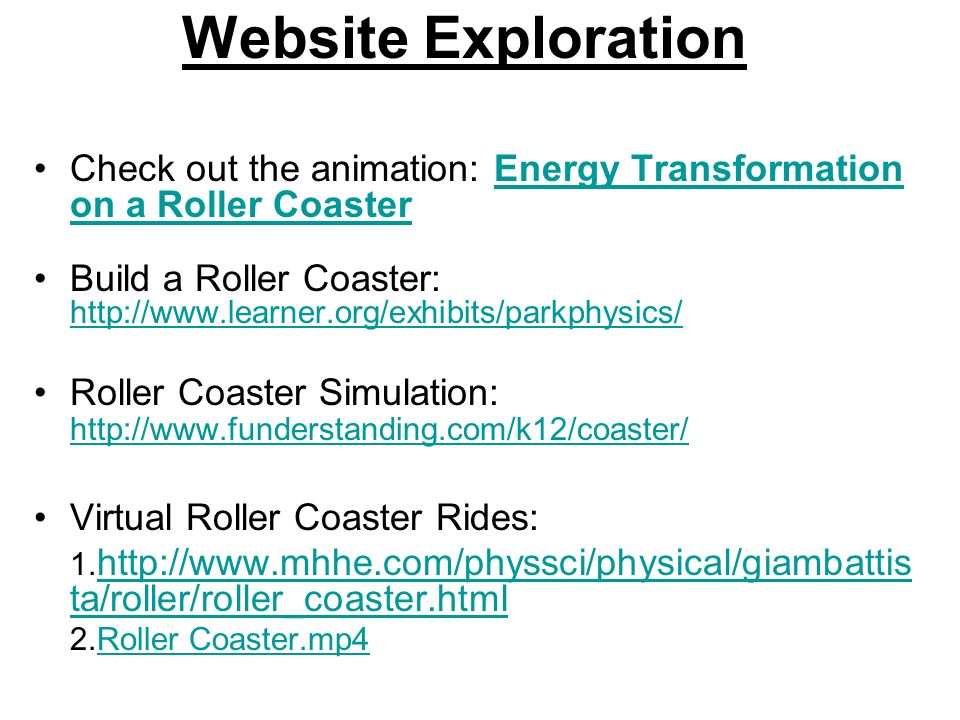 Website Exploration

• Check out the animation: Energy Transformation on a Roller Coaster

• Build a Roller Coaster: http://www.learner.org/exhibits/parkphysics/

• Roller Coaster Simulation: http://www.funderstanding.com/k12/coaster/

• Virtual Roller Coaster Rides:
1.http://www.mhhe.com/physsci/physical/giambattista/roller/roller_coaster.html
2.Roller Coaster.mp4